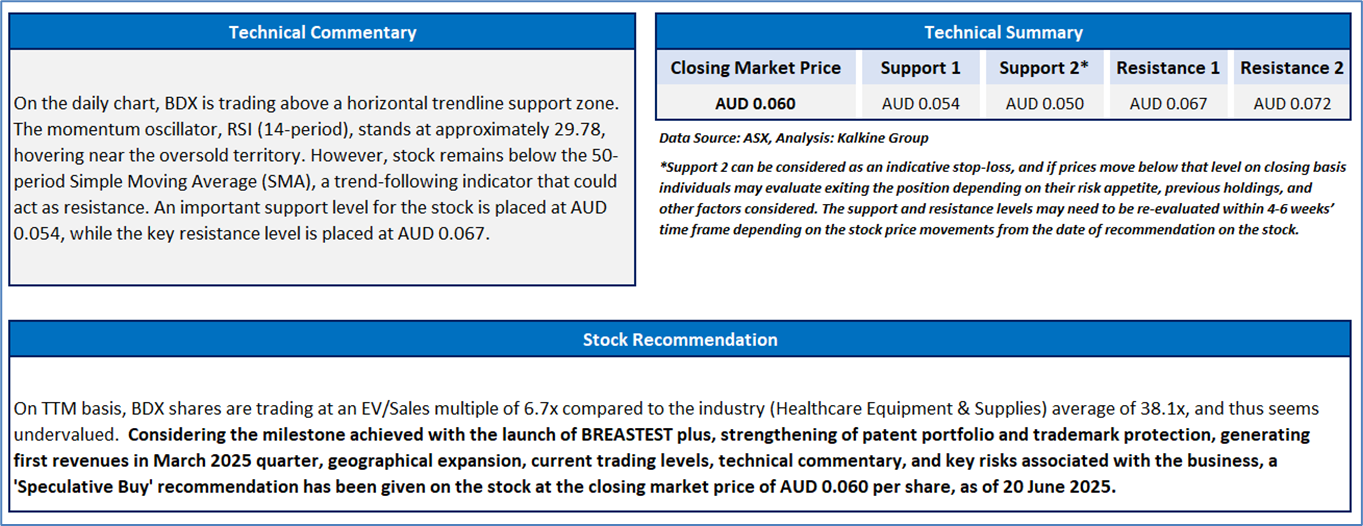 Technical Commentary

On the daily chart, BDX is trading above a horizontal trendline support zone. The momentum oscillator, RSI (14-period), stands at approximately 29.78, hovering near the oversold territory. However, stock remains below the 50-period Simple Moving Average (SMA), a trend-following indicator that could act as resistance. An important support level for the stock is placed at AUD 0.054, while the key resistance level is placed at AUD 0.067.

Technical Summary

| Closing Market Price | Support 1 | Support 2* | Resistance 1 | Resistance 2 |
|---|---|---|---|---|
| AUD 0.060 | AUD 0.054 | AUD 0.050 | AUD 0.067 | AUD 0.072 |

Data Source: ASX, Analysis: Kalkine Group

*Support 2 can be considered as an indicative stop-loss, and if prices move below that level on closing basis individuals may evaluate exiting the position depending on their risk appetite, previous holdings, and other factors considered. The support and resistance levels may need to be re-evaluated within 4-6 weeks' time frame depending on the stock price movements from the date of recommendation on the stock.

Stock Recommendation

On TTM basis, BDX shares are trading at an EV/Sales multiple of 6.7x compared to the industry (Healthcare Equipment & Supplies) average of 38.1x, and thus seems undervalued. Considering the milestone achieved with the launch of BREASTEST plus, strengthening of patent portfolio and trademark protection, generating first revenues in March 2025 quarter, geographical expansion, current trading levels, technical commentary, and key risks associated with the business, a 'Speculative Buy' recommendation has been given on the stock at the closing market price of AUD 0.060 per share, as of 20 June 2025.